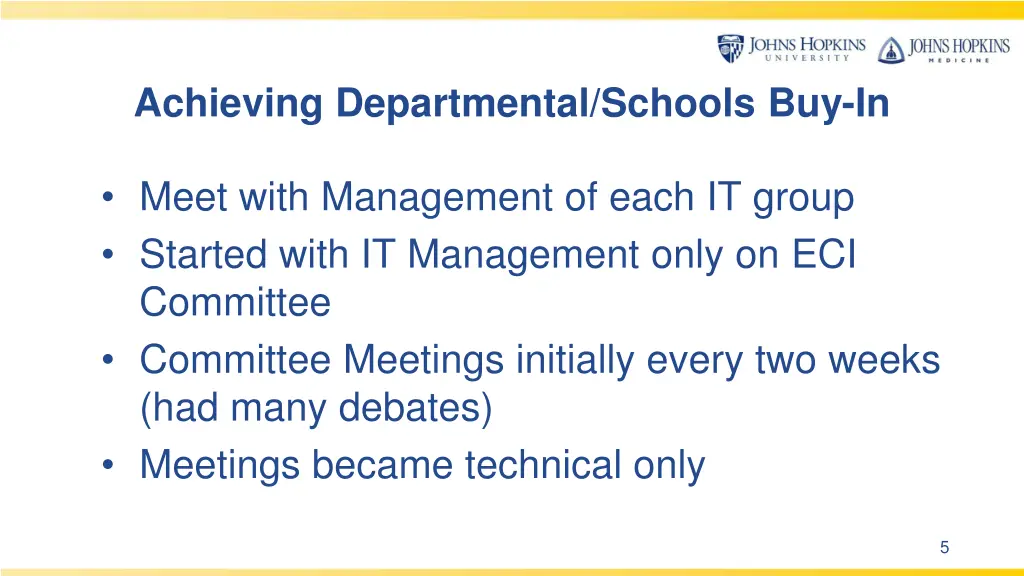 JOHNS HOPKINS UNIVERSITY JOHNS HOPKINS MEDICINE

Achieving Departmental/Schools Buy-In

• Meet with Management of each IT group
• Started with IT Management only on ECI Committee
• Committee Meetings initially every two weeks (had many debates)
• Meetings became technical only

5